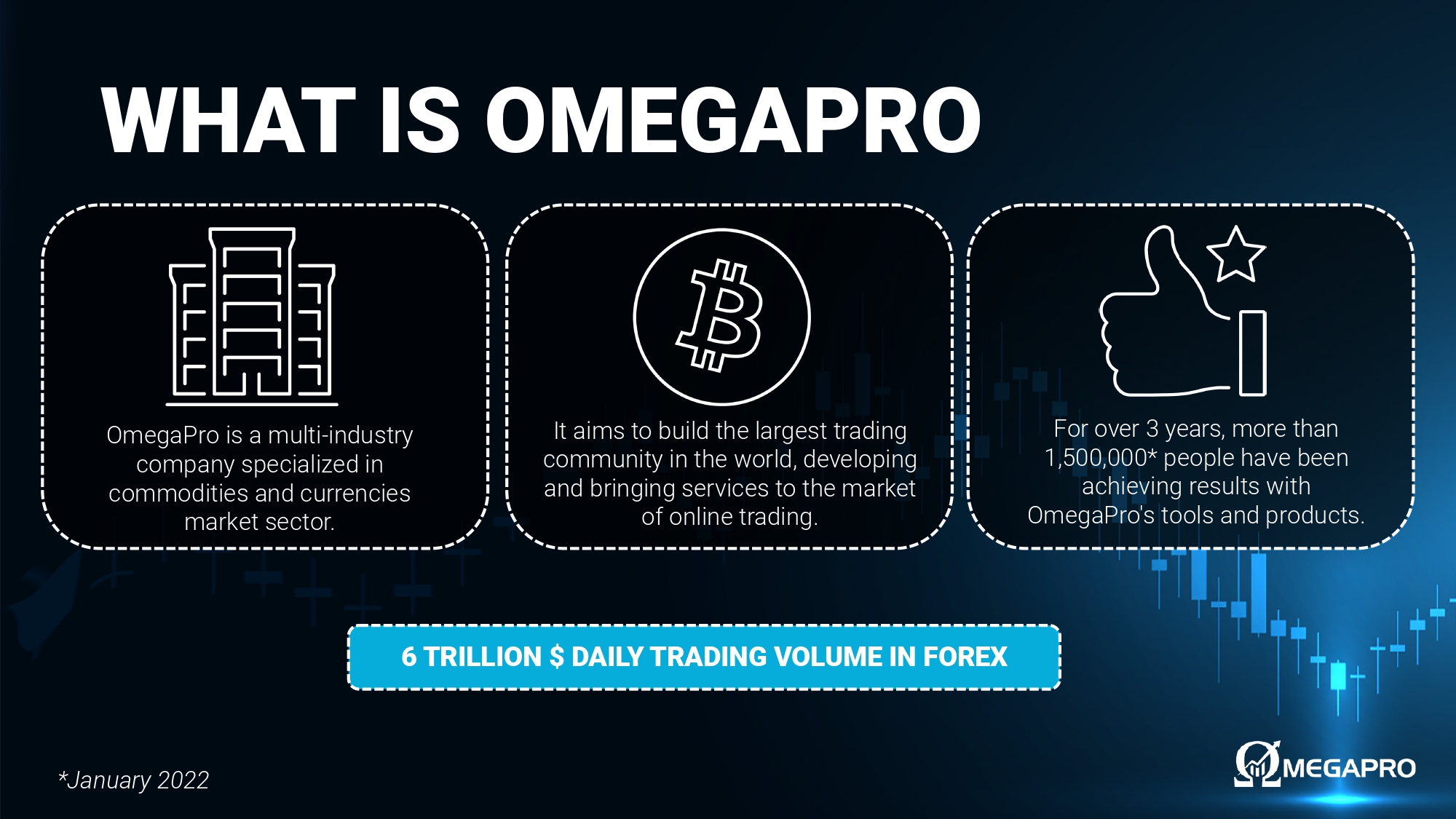 WHAT IS OMEGAPRO

OmegaPro is a multi-industry company specialized in commodities and currencies market sector.

It aims to build the largest trading community in the world, developing and bringing services to the market of online trading.

For over 3 years, more than 1,500,000* people have been achieving results with OmegaPro's tools and products.

6 TRILLION $ DAILY TRADING VOLUME IN FOREX

*January 2022

ΩMEGAPRO